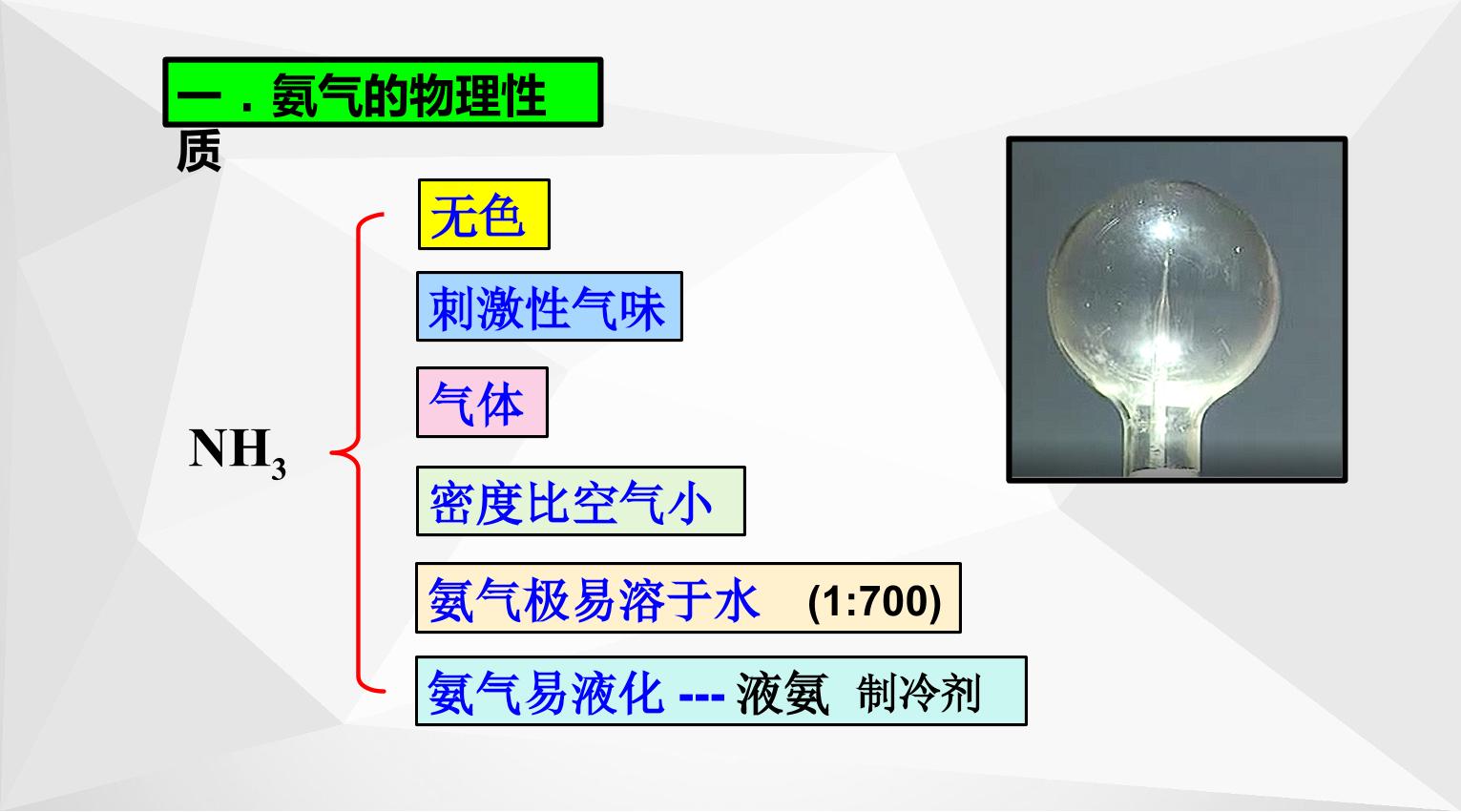 一．氨气的物理性质

$NH_3$

无色

刺激性气味

气体

密度比空气小

氨气极易溶于水 (1:700)

氨气易液化 --- 液氨 制冷剂